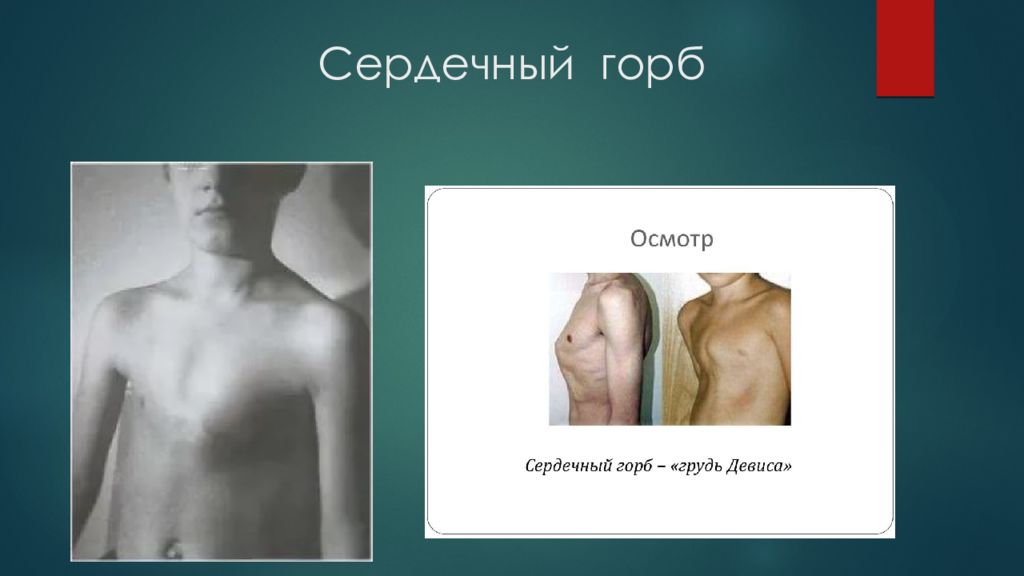 Сердечный горб

Осмотр

Сердечный горб – «грудь Девиса»